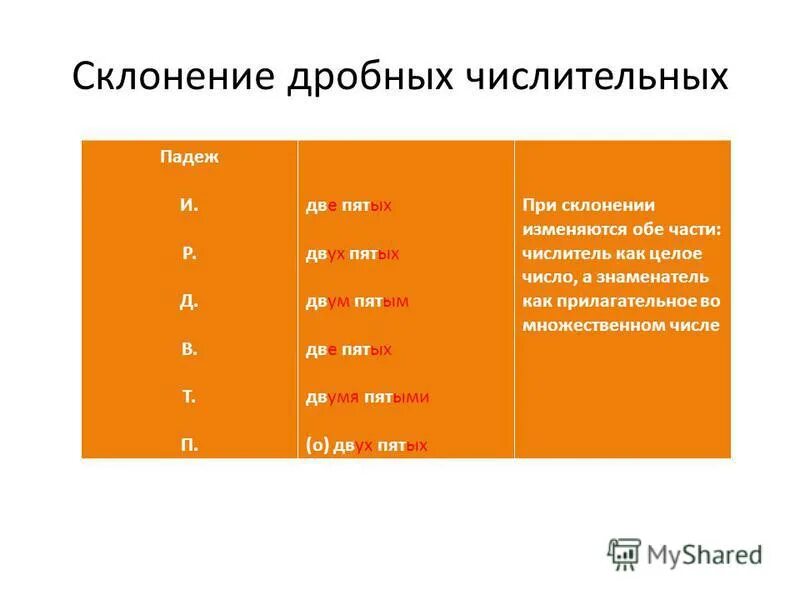 Склонение дробных числительных

| Падеж | | |
|---|---|---|
| И. | две пятых | При склонении изменяются обе части: числитель как целое число, а знаменатель как прилагательное во множественном числе |
| Р. | двух пятых | |
| Д. | двум пятым | |
| В. | две пятых | |
| Т. | двумя пятыми | |
| П. | (о) двух пятых | |

MyShared